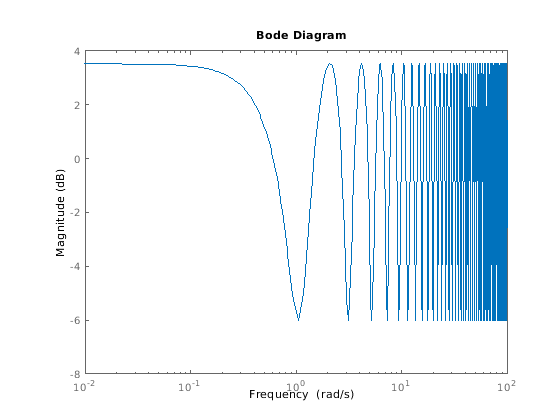 Bode Diagram

Magnitude (dB)

4
2
0
-2
-4
-6
-8

$10^{-2}$ $10^{-1}$ $10^{0}$ $10^{1}$ $10^{2}$

Frequency (rad/s)